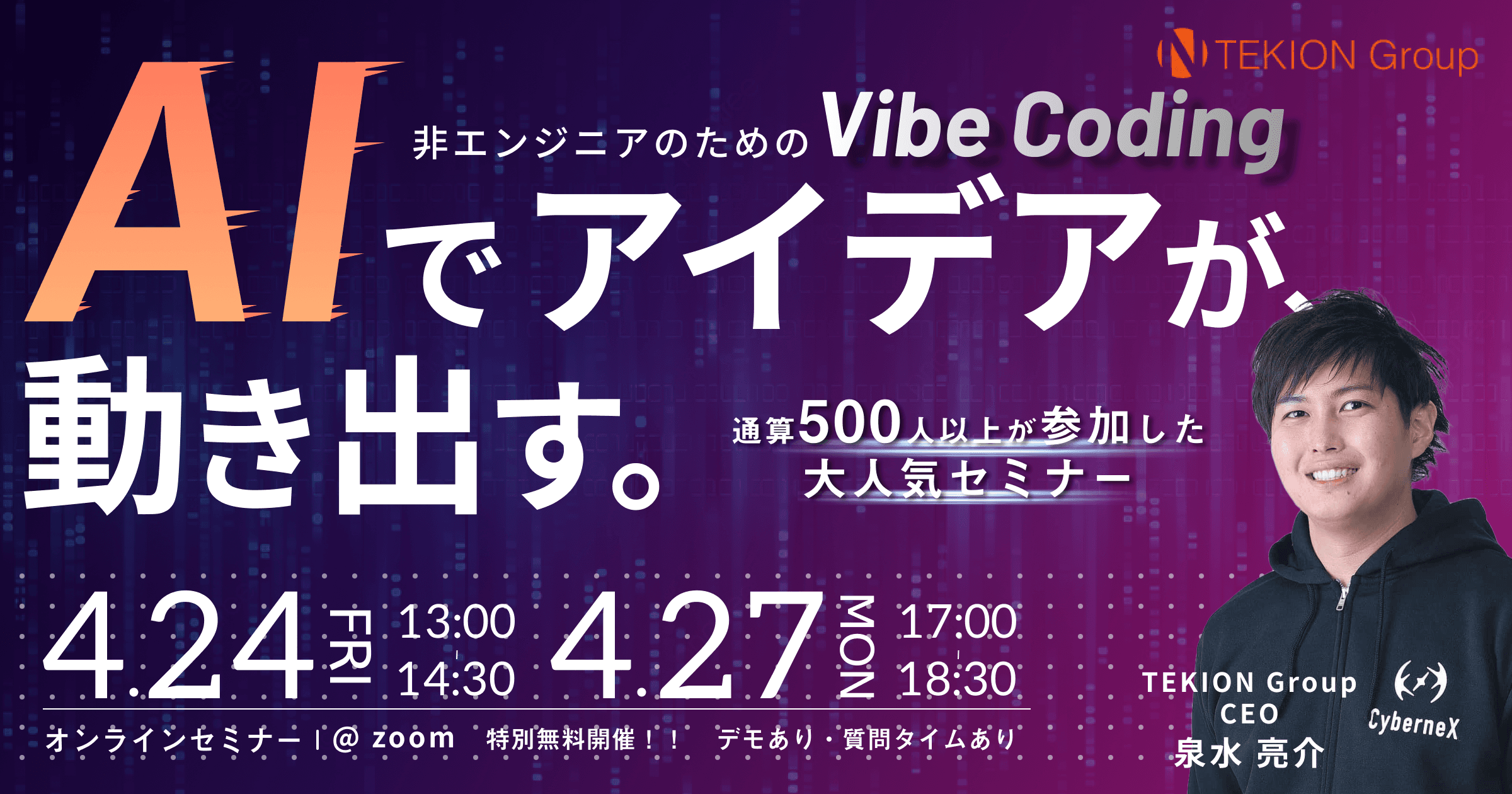 TEKION Group

非エンジニアのための Vibe Coding

AIでアイデアが、動き出す。

通算500人以上が参加した
大人気セミナー

4.24 FRI 13:00 - 14:30 4.27 MON 17:00 - 18:30

オンラインセミナー | @ zoom 特別無料開催！！ デモあり・質問タイムあり

TEKION Group
CEO
泉水 亮介

CyberneX